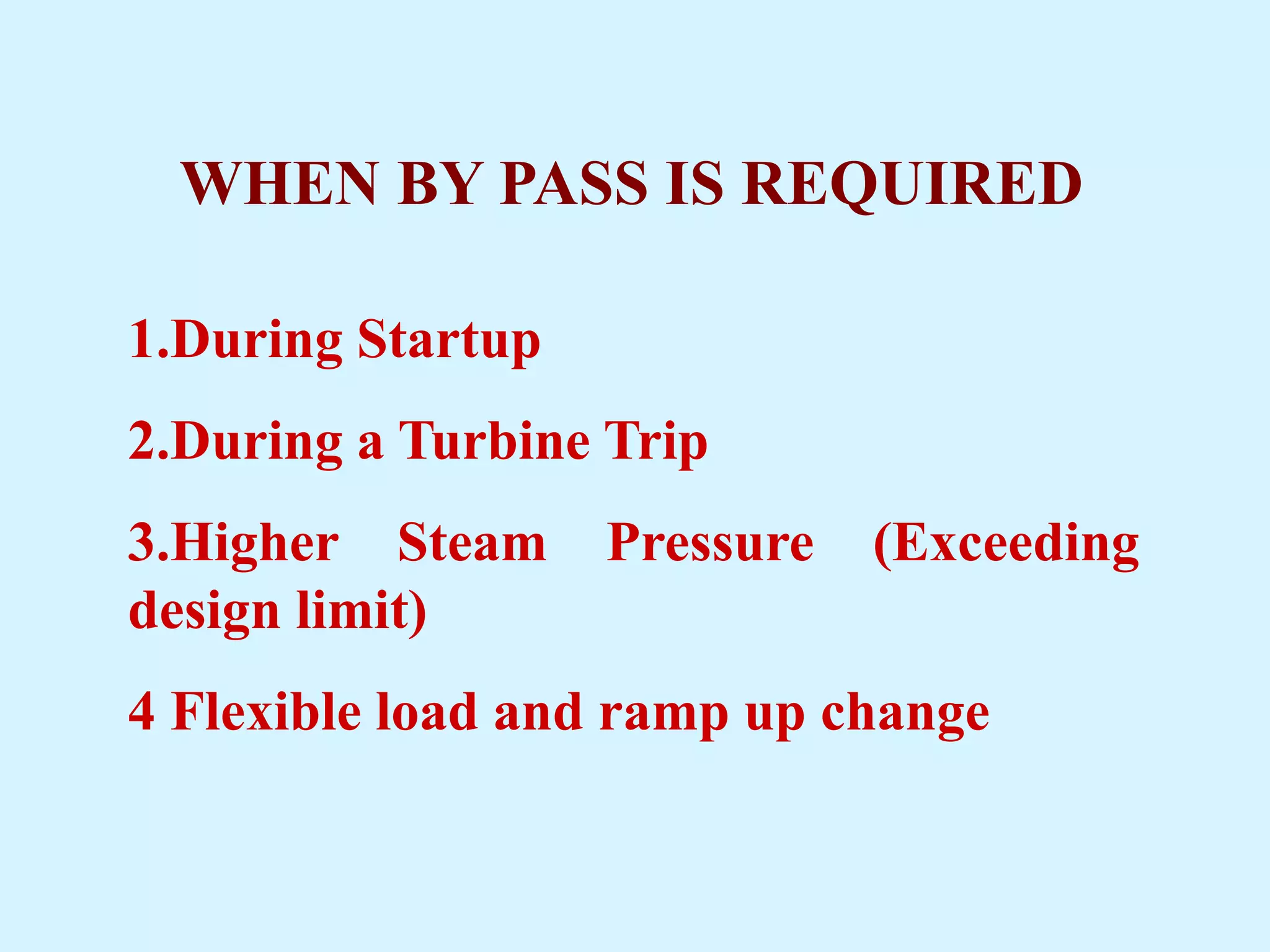 WHEN BY PASS IS REQUIRED

1.During Startup

2.During a Turbine Trip

3.Higher Steam Pressure (Exceeding design limit)

4 Flexible load and ramp up change